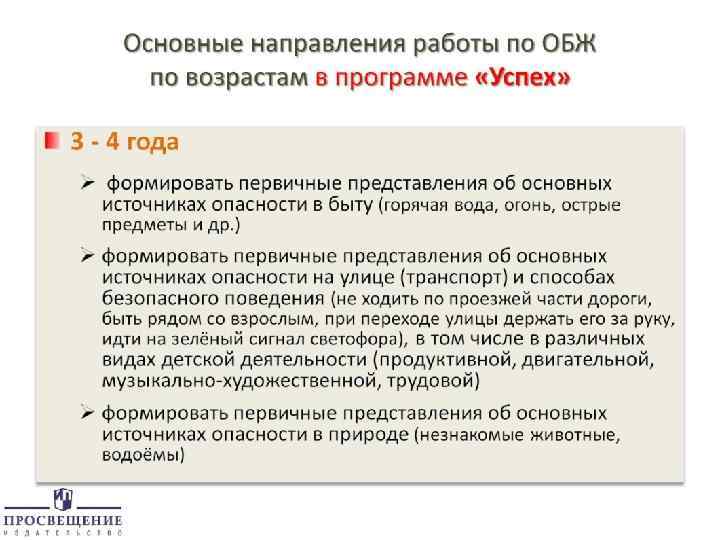 Основные направления работы по ОБЖ по возрастам в программе «Успех»

3 - 4 года

➢ формировать первичные представления об основных источниках опасности в быту (горячая вода, огонь, острые предметы и др.)

➢ формировать первичные представления об основных источниках опасности на улице (транспорт) и способах безопасного поведения (не ходить по проезжей части дороги, быть рядом со взрослым, при переходе улицы держать его за руку, идти на зелёный сигнал светофора), в том числе в различных видах детской деятельности (продуктивной, двигательной, музыкально-художественной, трудовой)

➢ формировать первичные представления об основных источниках опасности в природе (незнакомые животные, водоёмы)

ПРОСВЕЩЕНИЕ
ИЗДАТЕЛЬСТВО